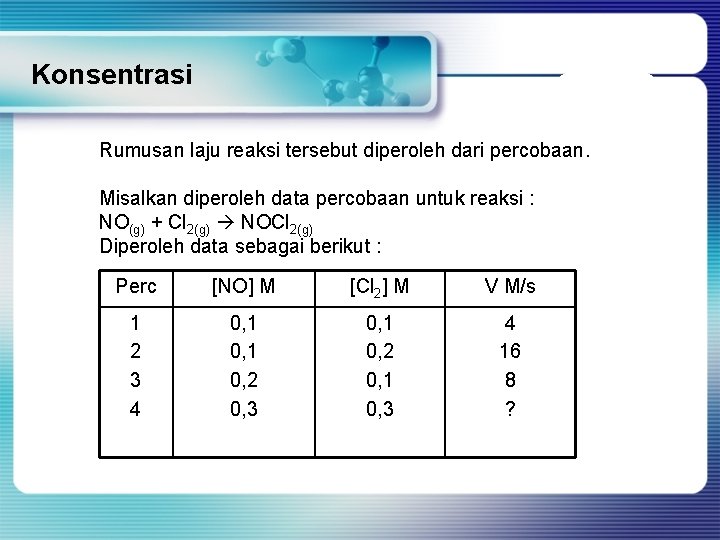 Konsentrasi

Rumusan laju reaksi tersebut diperoleh dari percobaan.

Misalkan diperoleh data percobaan untuk reaksi :
$NO_{(g)} + Cl_{2(g)} \rightarrow NOCl_{2(g)}$
Diperoleh data sebagai berikut :

| Perc | [NO] M | [$Cl_2$] M | V M/s |
|---|---|---|---|
| 1 | 0,1 | 0,1 | 4 |
| 2 | 0,1 | 0,2 | 16 |
| 3 | 0,2 | 0,1 | 8 |
| 4 | 0,3 | 0,3 | ? |